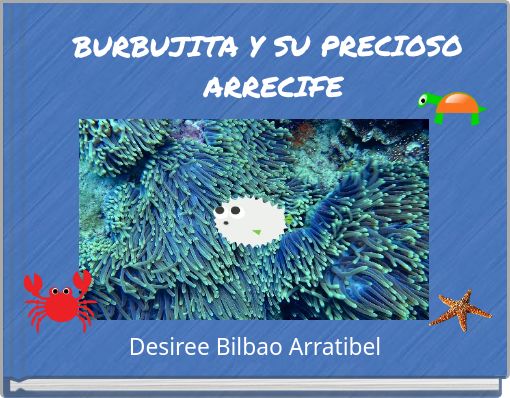 BURBUJITA Y SU PRECIOSO ARRECIFE

Desiree Bilbao Arratibel